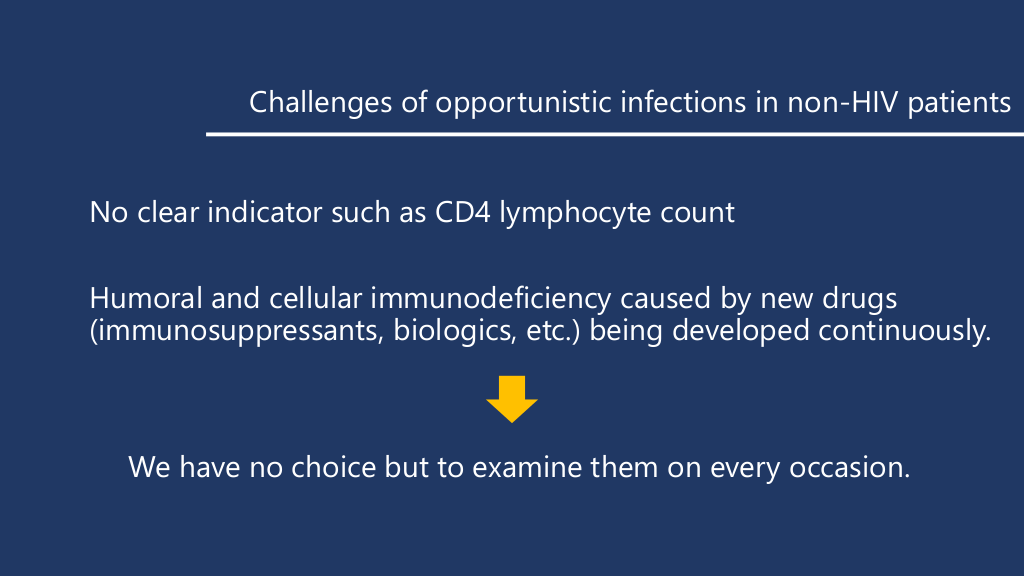 Challenges of opportunistic infections in non-HIV patients

No clear indicator such as CD4 lymphocyte count

Humoral and cellular immunodeficiency caused by new drugs (immunosuppressants, biologics, etc.) being developed continuously.

We have no choice but to examine them on every occasion.